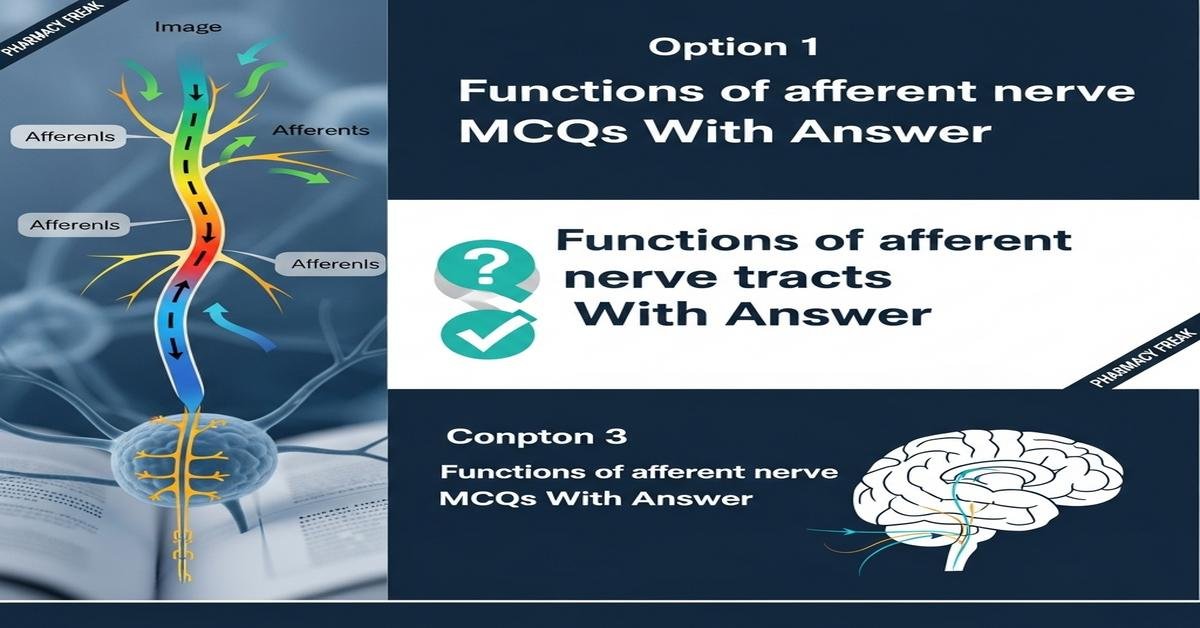 PHARMACY FREAK

Image

Afferenls

Afferents

Afferenls

Afferenls

Option 1

Functions of afferent nerve MCQs With Answer

Functions of afferent nerve tracts With Answer

PHARMACY FREAK

Conpton 3

Functions of afferent nerve MCQs With Answer